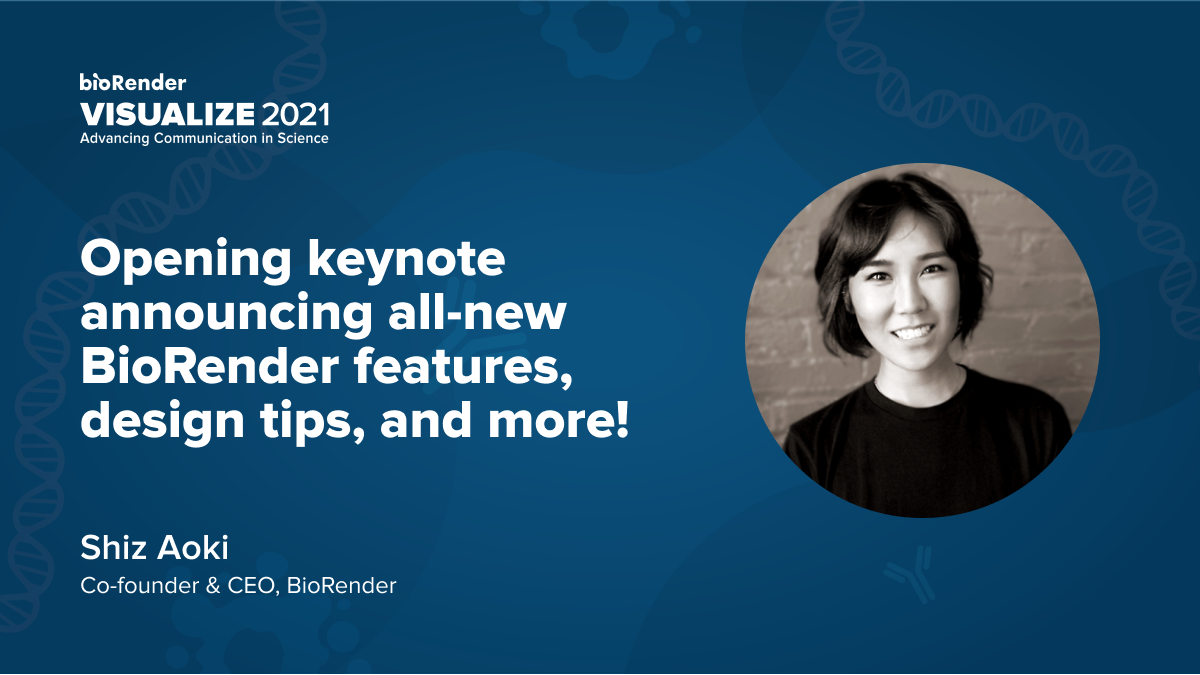 bioRender
VISUALIZE 2021
Advancing Communication in Science

Opening keynote announcing all-new BioRender features, design tips, and more!

Shiz Aoki
Co-founder & CEO, BioRender